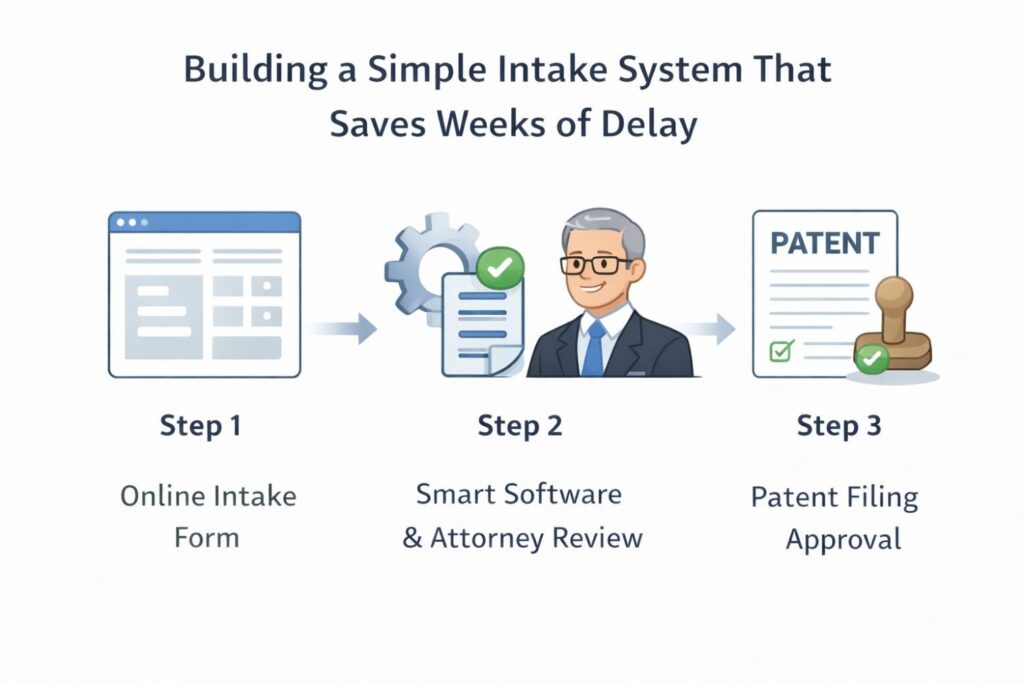 Building a Simple Intake System That Saves Weeks of Delay

PATENT

Step 1

Online Intake Form

Step 2

Smart Software & Attorney Review

Step 3

Patent Filing Approval